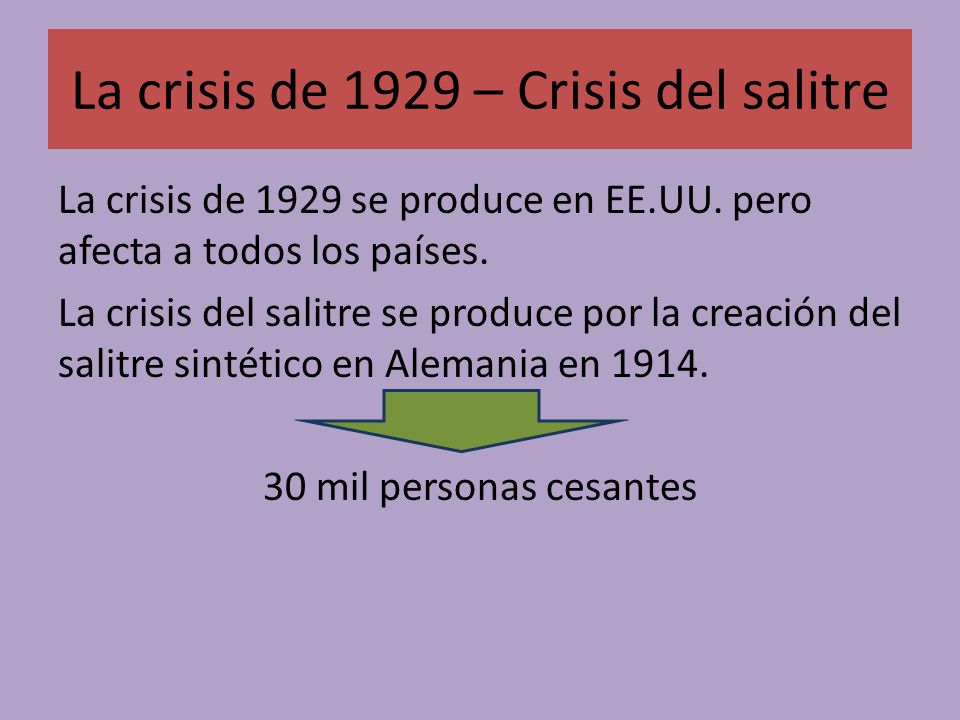 La crisis de 1929 – Crisis del salitre

La crisis de 1929 se produce en EE.UU. pero afecta a todos los países.

La crisis del salitre se produce por la creación del salitre sintético en Alemania en 1914.

30 mil personas cesantes